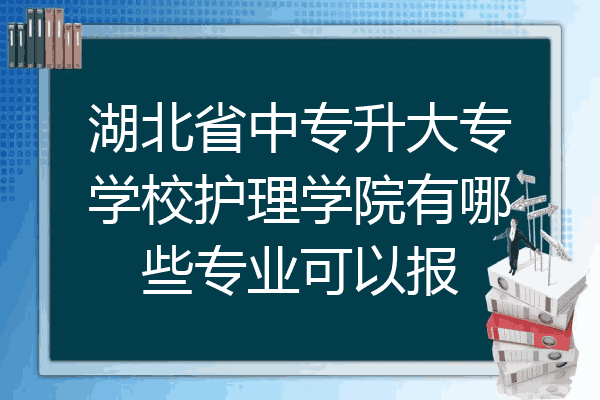 湖北省中专升大专学校护理学院有哪些专业可以报